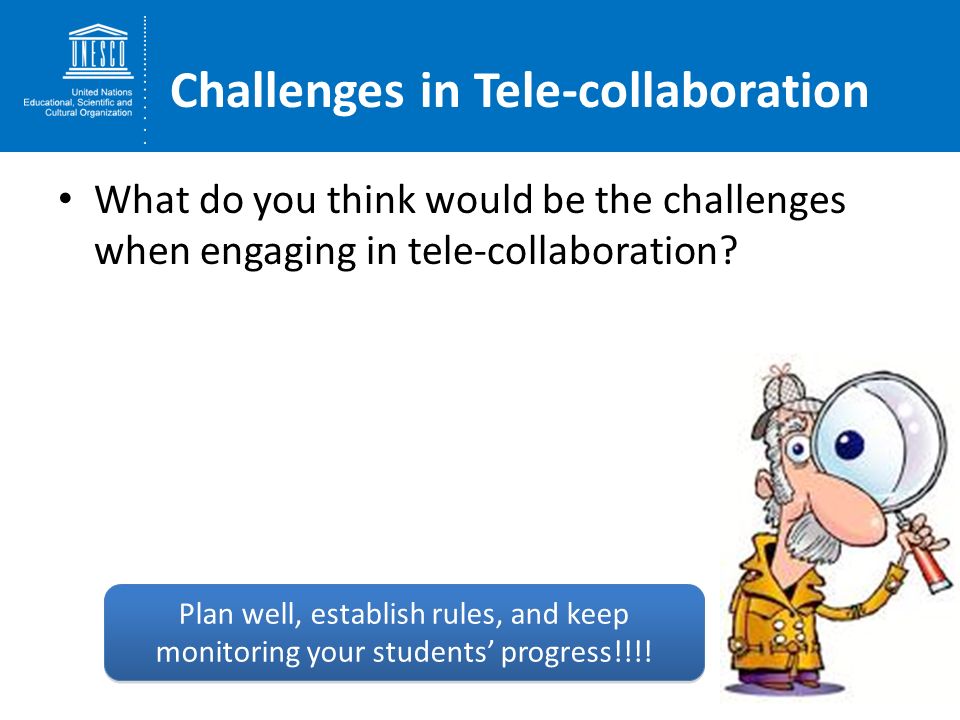 UNESCO
United Nations
Educational, Scientific and
Cultural Organization

Challenges in Tele-collaboration

• What do you think would be the challenges when engaging in tele-collaboration?

Plan well, establish rules, and keep monitoring your students' progress!!!!